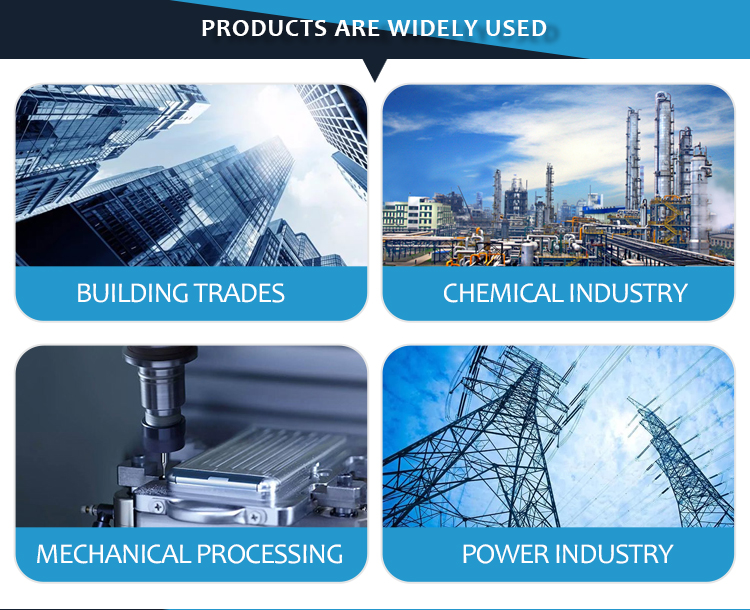 PRODUCTS ARE WIDELY USED

BUILDING TRADES

CHEMICAL INDUSTRY

MECHANICAL PROCESSING

POWER INDUSTRY